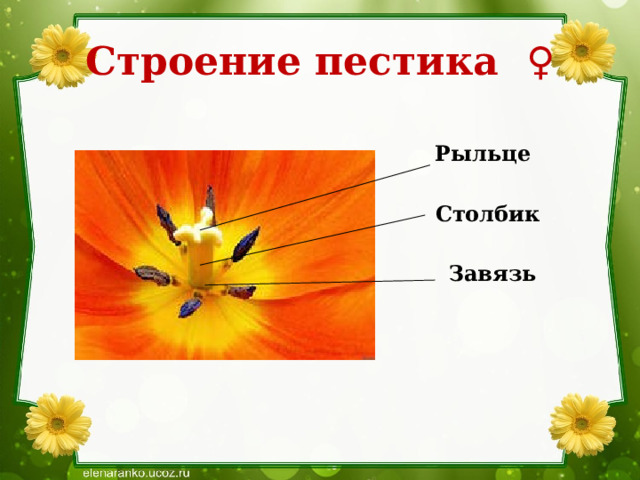 Строение пестика ♀

Рыльце

Столбик

Завязь

elenaranko.ucoz.ru